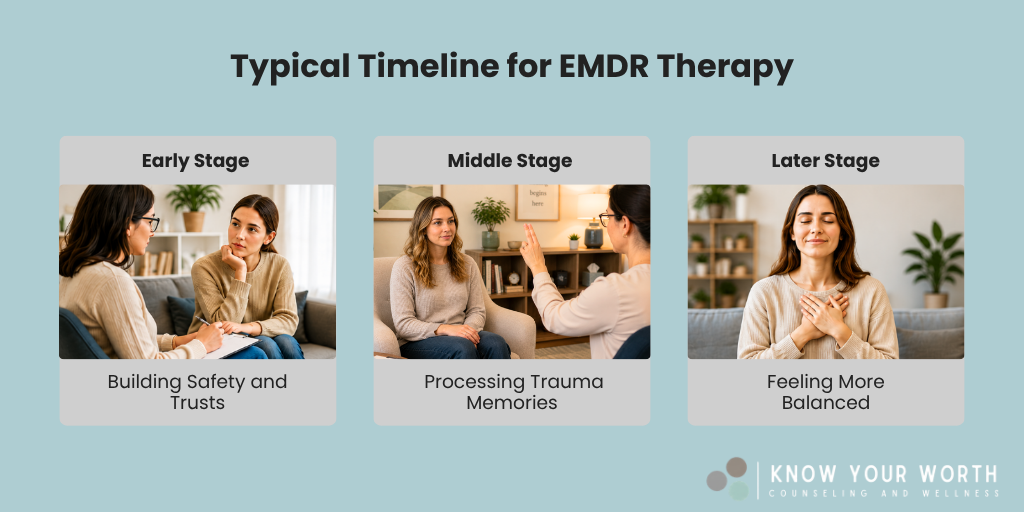 Typical Timeline for EMDR Therapy

Early Stage

Building Safety and Trusts

Middle Stage

begins here

Processing Trauma Memories

Later Stage

Feeling More Balanced

KNOW YOUR WORTH
COUNSELING AND WELLNESS